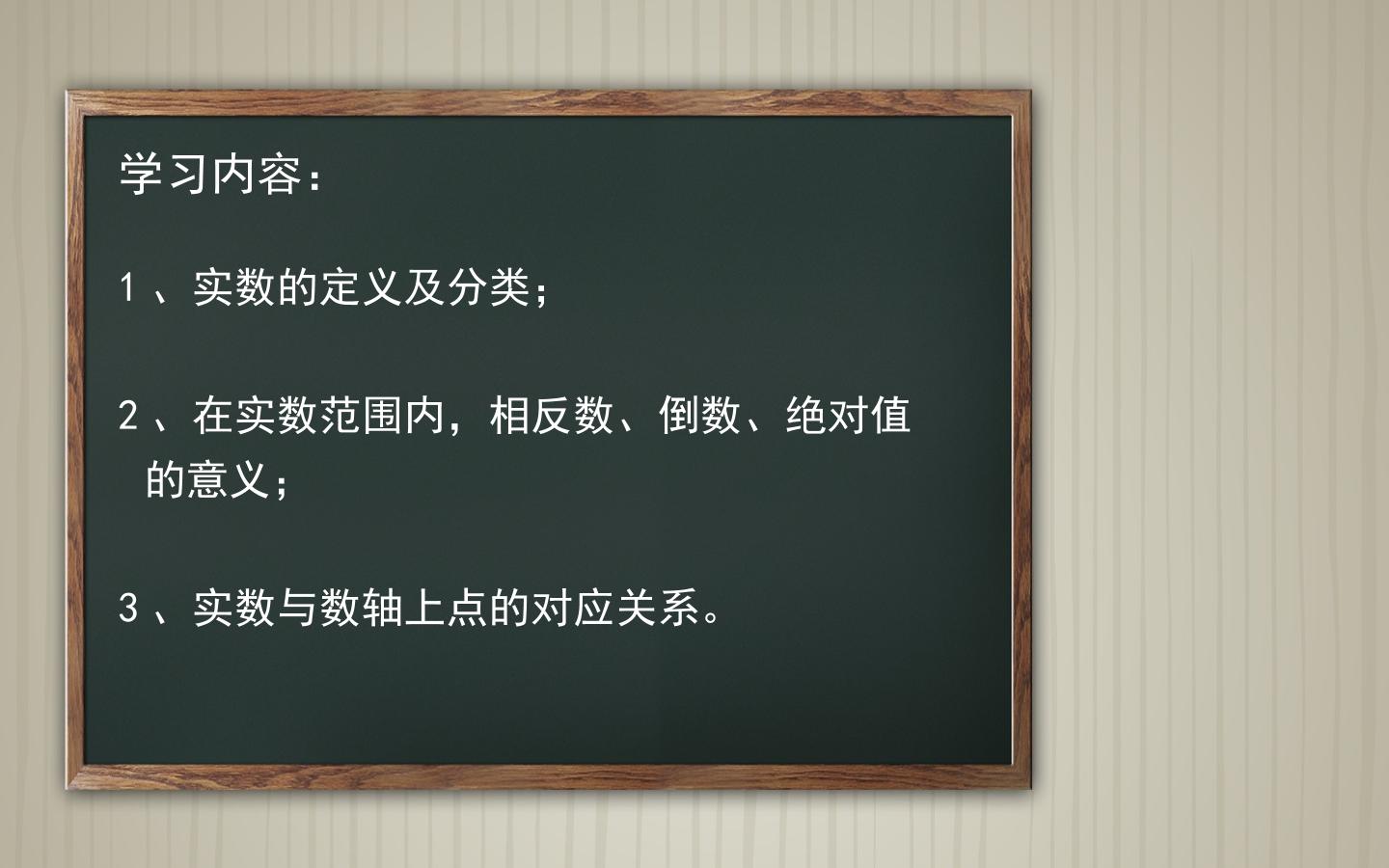 学习内容：

1、实数的定义及分类；

2、在实数范围内，相反数、倒数、绝对值的意义；

3、实数与数轴上点的对应关系。